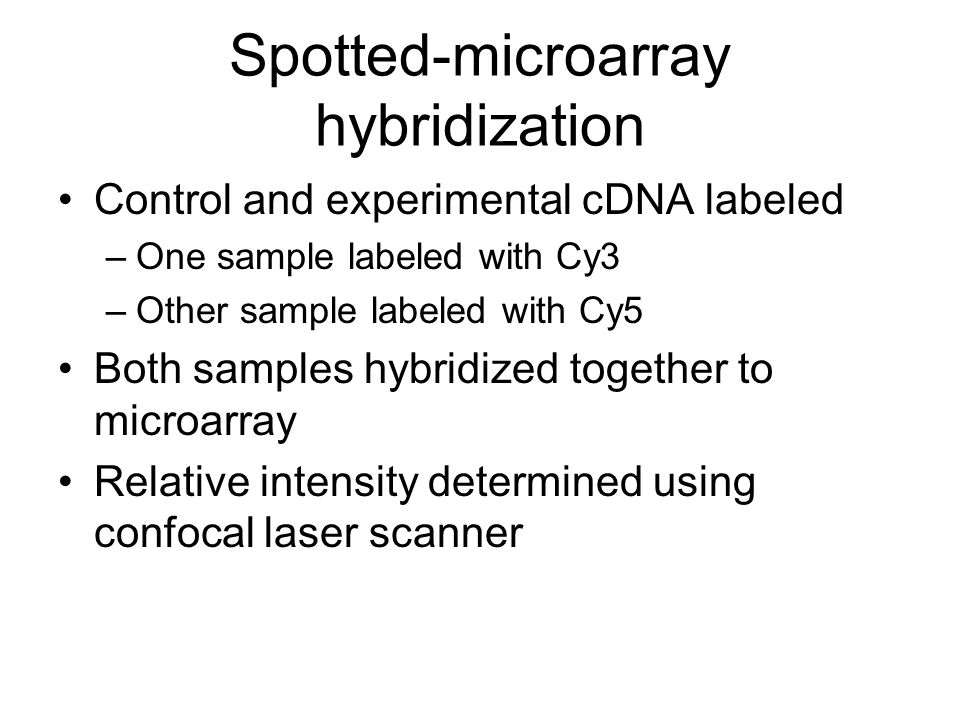 Spotted-microarray hybridization

• Control and experimental cDNA labeled
– One sample labeled with Cy3
– Other sample labeled with Cy5
• Both samples hybridized together to microarray
• Relative intensity determined using confocal laser scanner